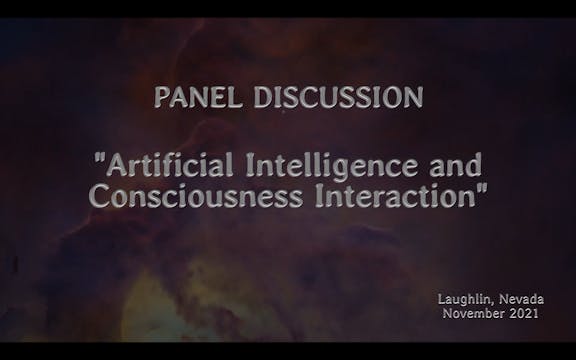 PANEL DISCUSSION

"Artificial Intelligence and Consciousness Interaction"

Laughlin, Nevada
November 2021